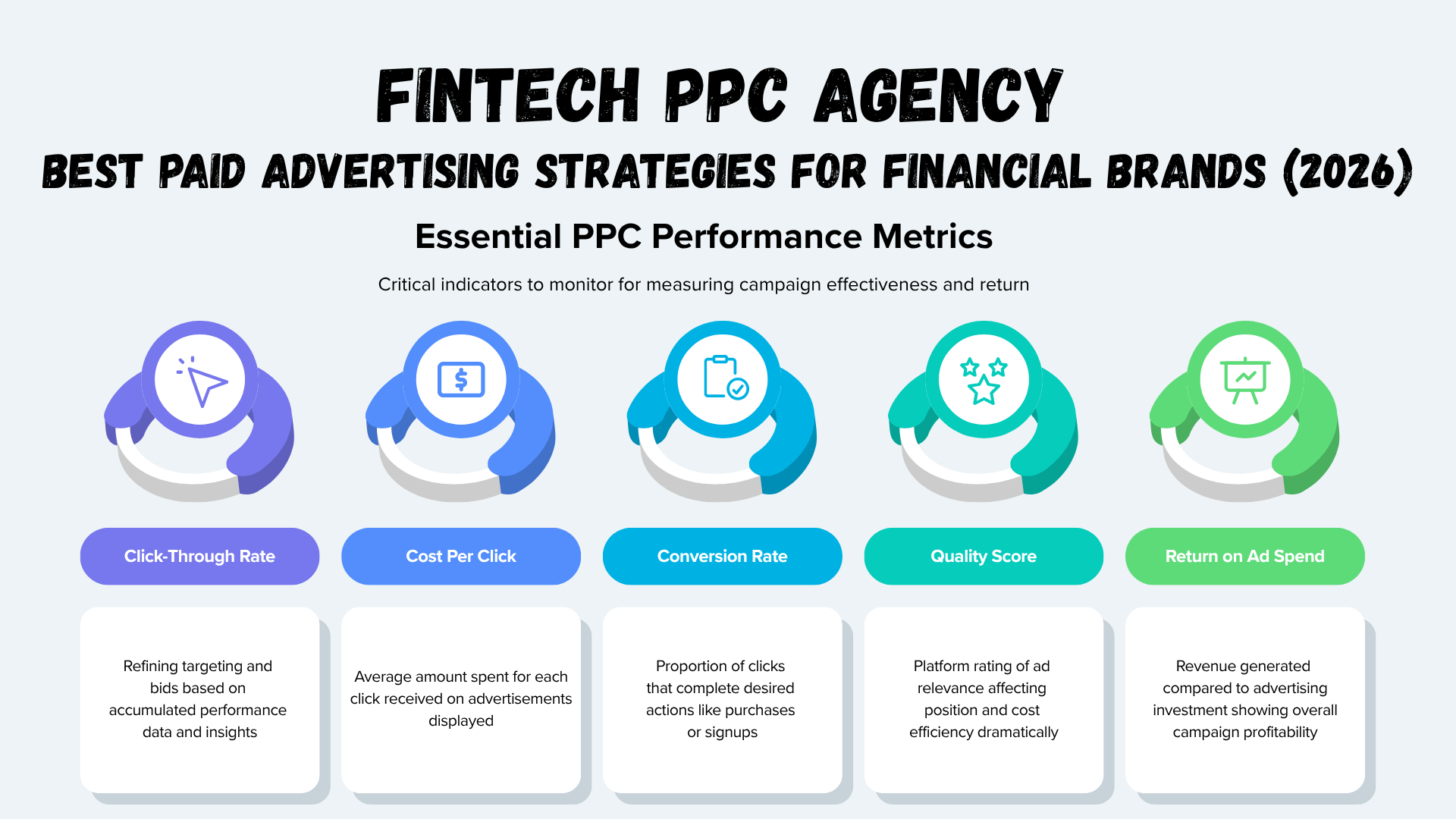 FINTECH PPC AGENCY

BEST PAID ADVERTISING STRATEGIES FOR FINANCIAL BRANDS (2026)

Essential PPC Performance Metrics

Critical indicators to monitor for measuring campaign effectiveness and return

Click-Through Rate

Refining targeting and bids based on accumulated performance data and insights

Cost Per Click

Average amount spent for each click received on advertisements displayed

Conversion Rate

Proportion of clicks that complete desired actions like purchases or signups

Quality Score

Platform rating of ad relevance affecting position and cost efficiency dramatically

Return on Ad Spend

Revenue generated compared to advertising investment showing overall campaign profitability